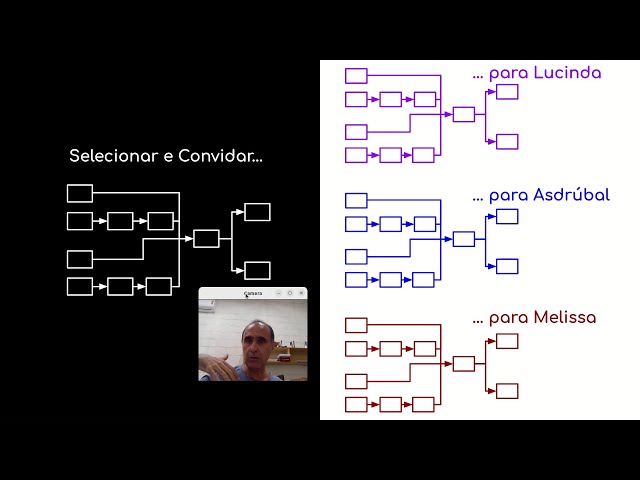 Selecionar e Convidar...

Camera

... para Lucinda

... para Asdrúbal

... para Melissa